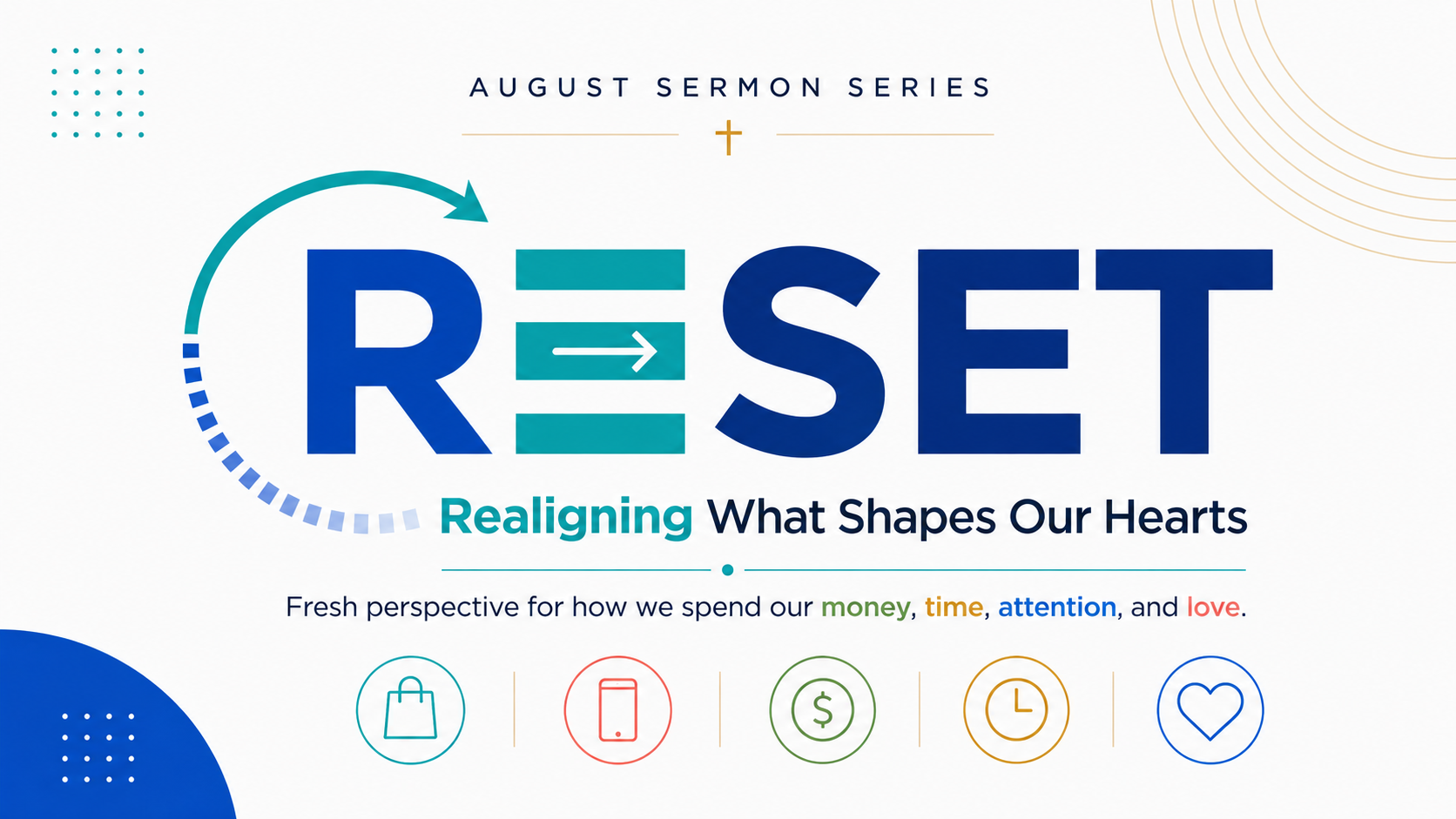 AUGUST SERMON SERIES

RESET

Realigning What Shapes Our Hearts

Fresh perspective for how we spend our money, time, attention, and love.

$